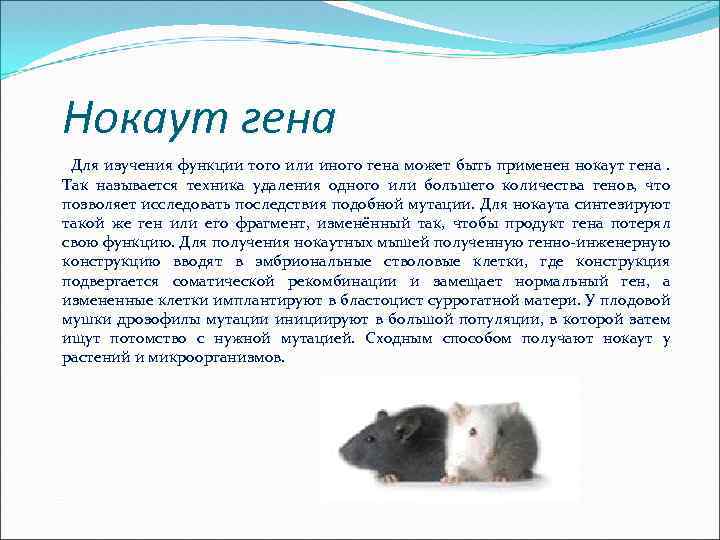 Нокаут гена

Для изучения функции того или иного гена может быть применен нокаут гена . Так называется техника удаления одного или большего количества генов, что позволяет исследовать последствия подобной мутации. Для нокаута синтезируют такой же ген или его фрагмент, изменённый так, чтобы продукт гена потерял свою функцию. Для получения нокаутных мышей полученную генно-инженерную конструкцию вводят в эмбриональные стволовые клетки, где конструкция подвергается соматической рекомбинации и замещает нормальный ген, а измененные клетки имплантируют в бластоцист суррогатной матери. У плодовой мушки дрозофилы мутации инициируют в большой популяции, в которой затем ищут потомство с нужной мутацией. Сходным способом получают нокаут у растений и микроорганизмов.